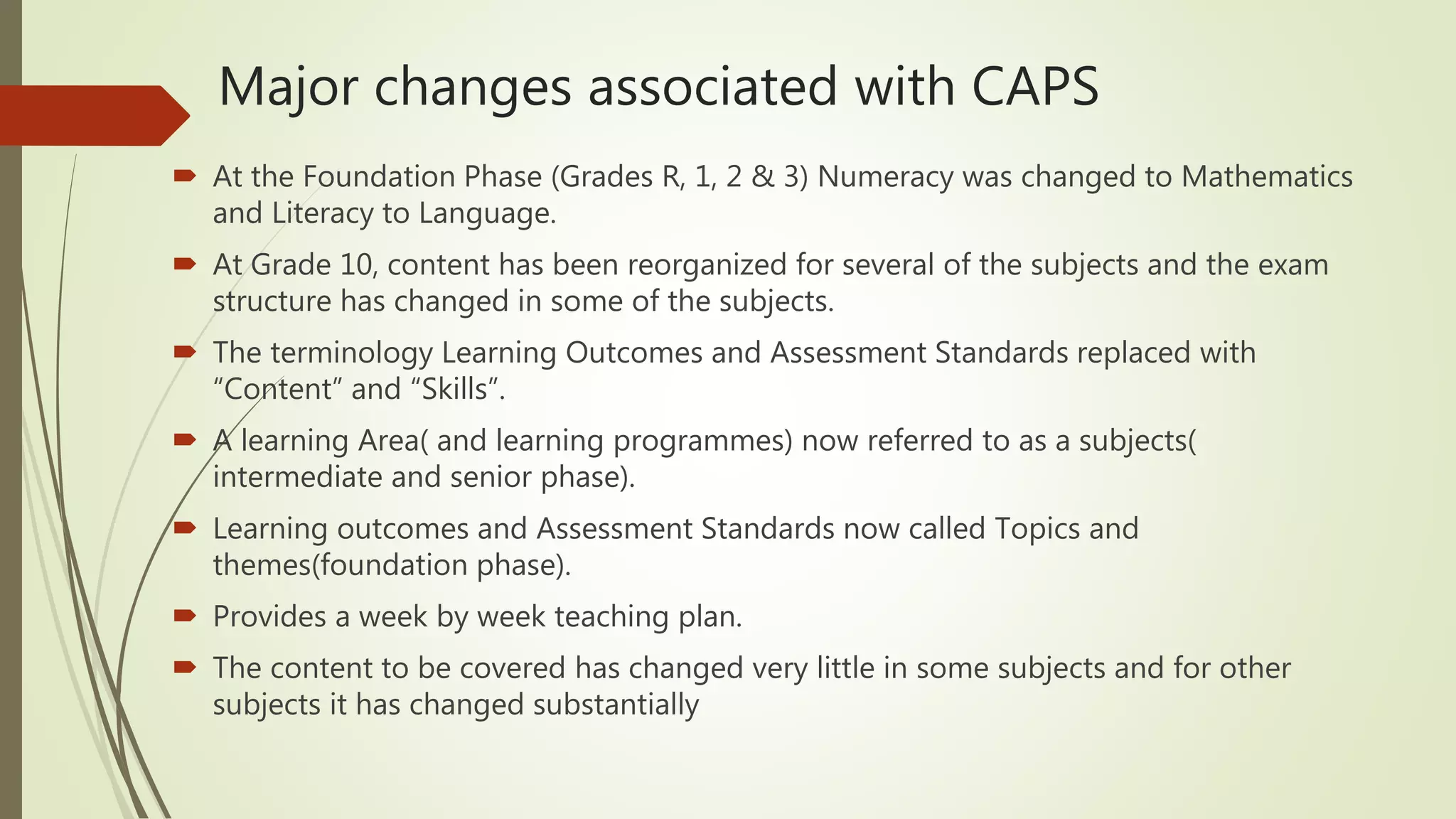 Major changes associated with CAPS

At the Foundation Phase (Grades R, 1, 2 & 3) Numeracy was changed to Mathematics and Literacy to Language.

At Grade 10, content has been reorganized for several of the subjects and the exam structure has changed in some of the subjects.

The terminology Learning Outcomes and Assessment Standards replaced with “Content” and “Skills”.

A learning Area( and learning programmes) now referred to as a subjects( intermediate and senior phase).

Learning outcomes and Assessment Standards now called Topics and themes(foundation phase).

Provides a week by week teaching plan.

The content to be covered has changed very little in some subjects and for other subjects it has changed substantially